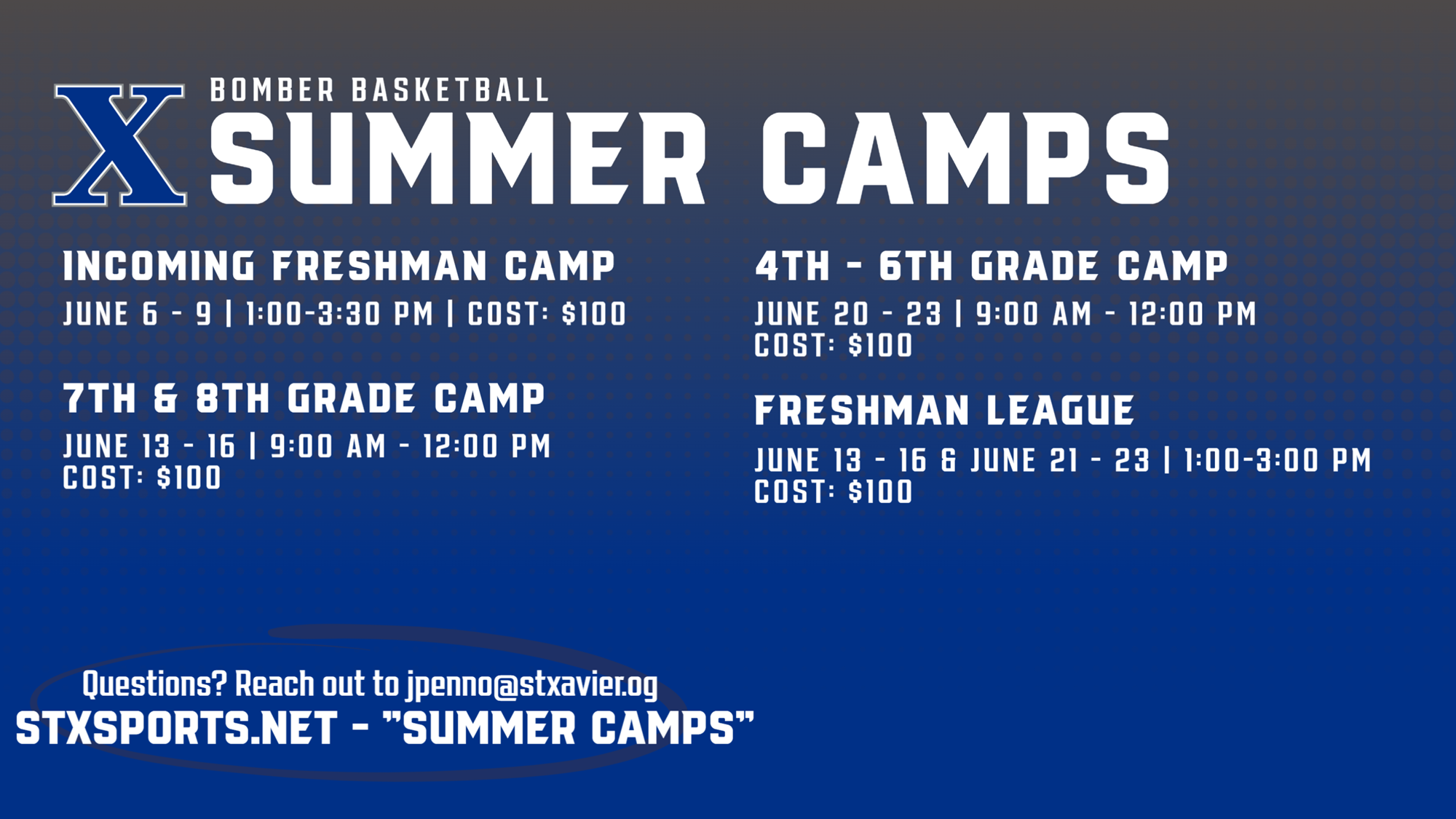 X

BOMBER BASKETBALL
SUMMER CAMPS

INCOMING FRESHMAN CAMP
JUNE 6 - 9 | 1:00-3:30 PM | COST: $100

7TH & 8TH GRADE CAMP
JUNE 13 - 16 | 9:00 AM - 12:00 PM
COST: $100

4TH - 6TH GRADE CAMP
JUNE 20 - 23 | 9:00 AM - 12:00 PM
COST: $100

FRESHMAN LEAGUE
JUNE 13 - 16 & JUNE 21 - 23 | 1:00-3:00 PM
COST: $100

Questions? Reach out to jpenno@stxavier.og
STXSPORTS.NET - "SUMMER CAMPS"